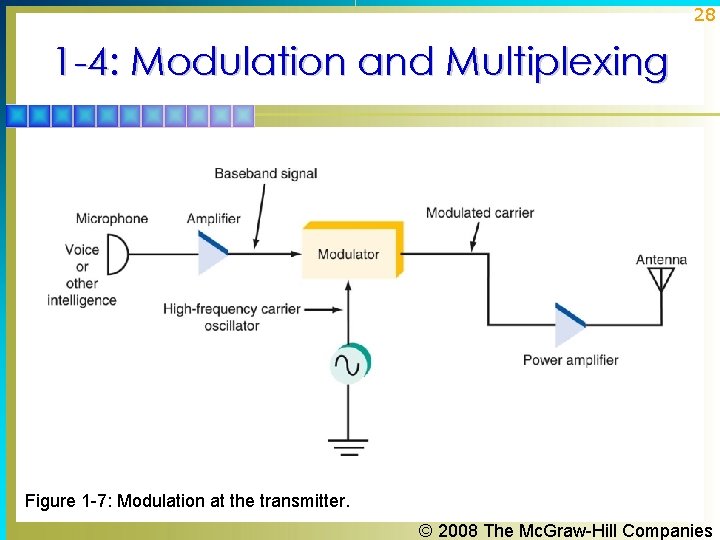 28

1-4: Modulation and Multiplexing

Baseband signal

Microphone

Amplifier

Modulated carrier

Voice or other intelligence

Modulator

Antenna

High-frequency carrier oscillator

Power amplifier

Figure 1-7: Modulation at the transmitter.

© 2008 The McGraw-Hill Companies